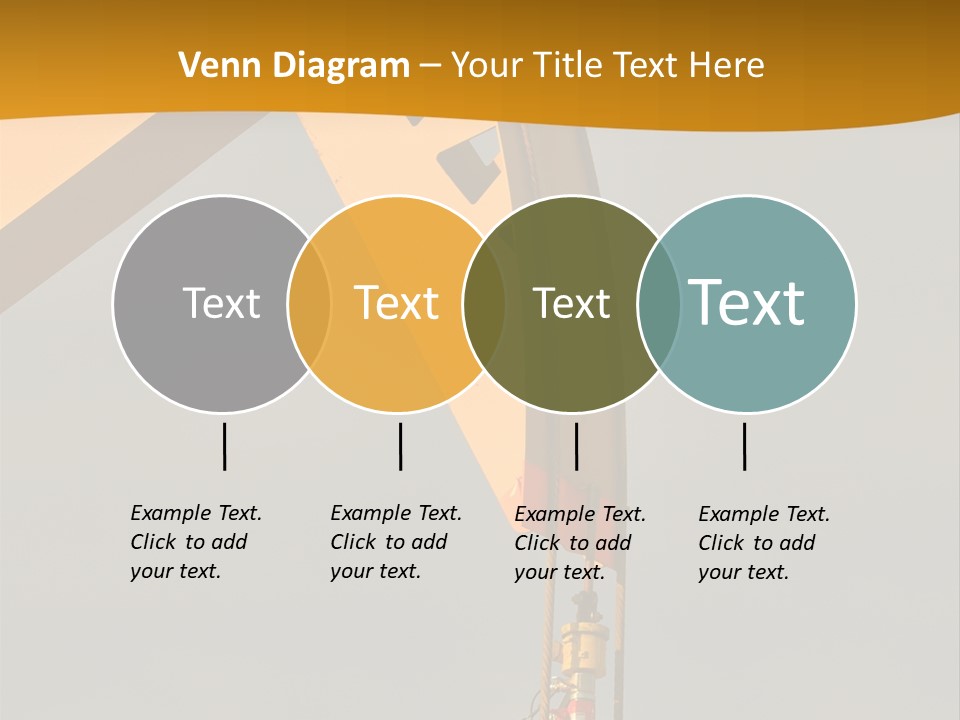 Venn Diagram – Your Title Text Here

Text

Text

Text

Text

Example Text. Click to add your text.

Example Text. Click to add your text.

Example Text. Click to add your text.

Example Text. Click to add your text.